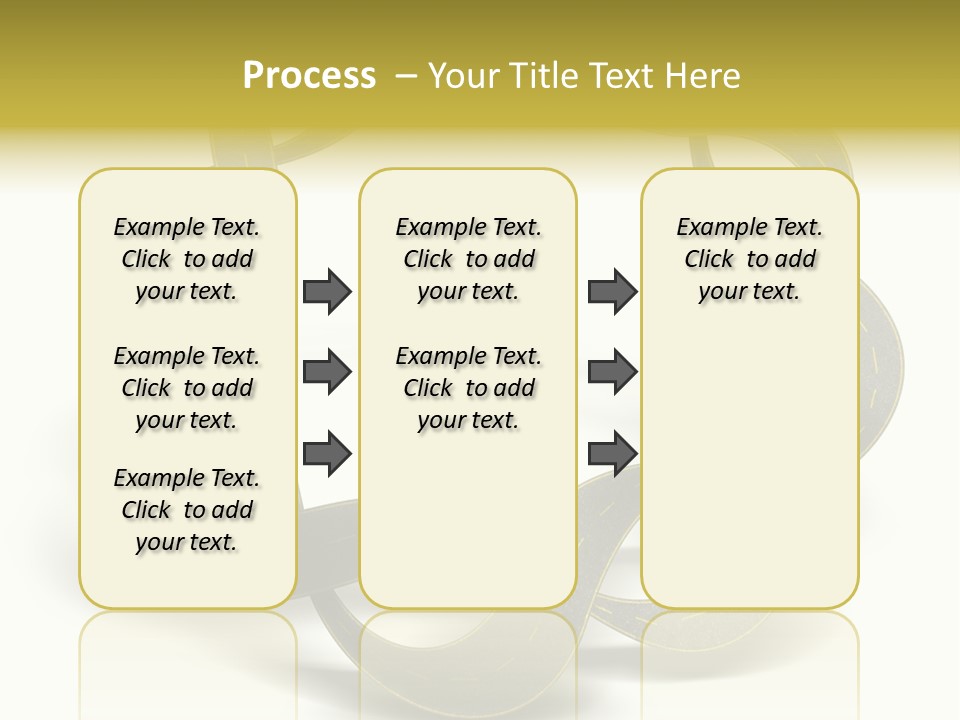 Process – Your Title Text Here

Example Text. Click to add your text.

Example Text. Click to add your text.

Example Text. Click to add your text.

Example Text. Click to add your text.

Example Text. Click to add your text.

Example Text. Click to add your text.